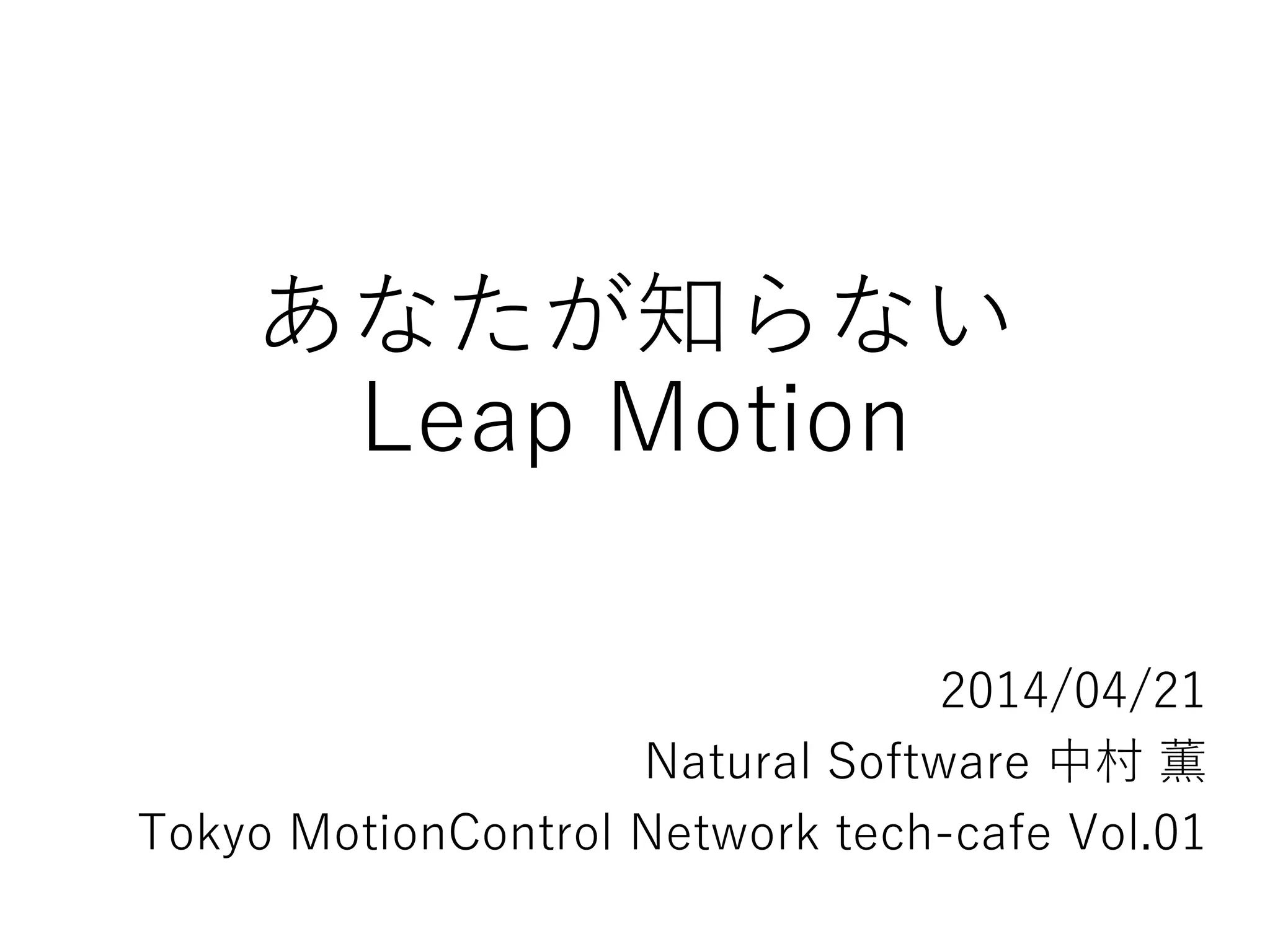 あなたが知らない
Leap Motion

2014/04/21
Natural Software 中村 薫
Tokyo MotionControl Network tech-cafe Vol.01